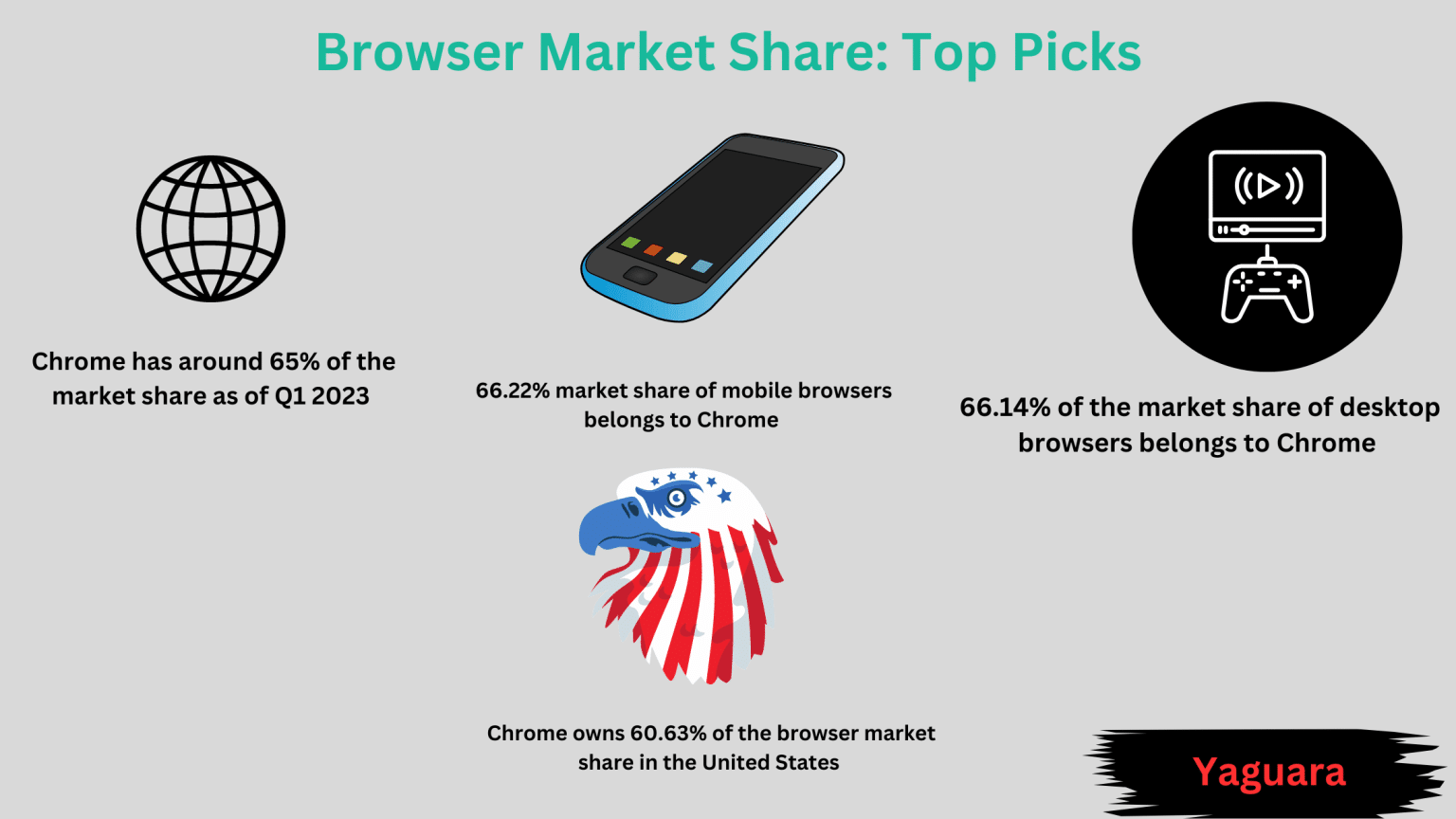 Browser Market Share: Top Picks

Chrome has around 65% of the market share as of Q1 2023

66.22% market share of mobile browsers belongs to Chrome

66.14% of the market share of desktop browsers belongs to Chrome

Chrome owns 60.63% of the browser market share in the United States

Yaguara